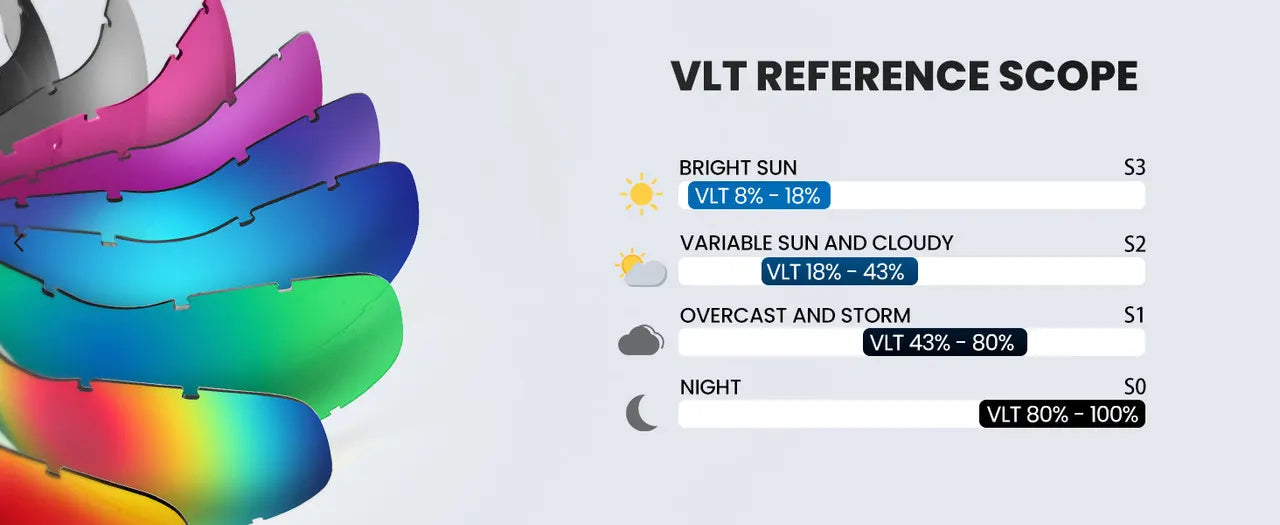 VLT REFERENCE SCOPE

BRIGHT SUN S3
VLT 8% - 18%

VARIABLE SUN AND CLOUDY S2
VLT 18% - 43%

OVERCAST AND STORM S1
VLT 43% - 80%

NIGHT S0
VLT 80% - 100%